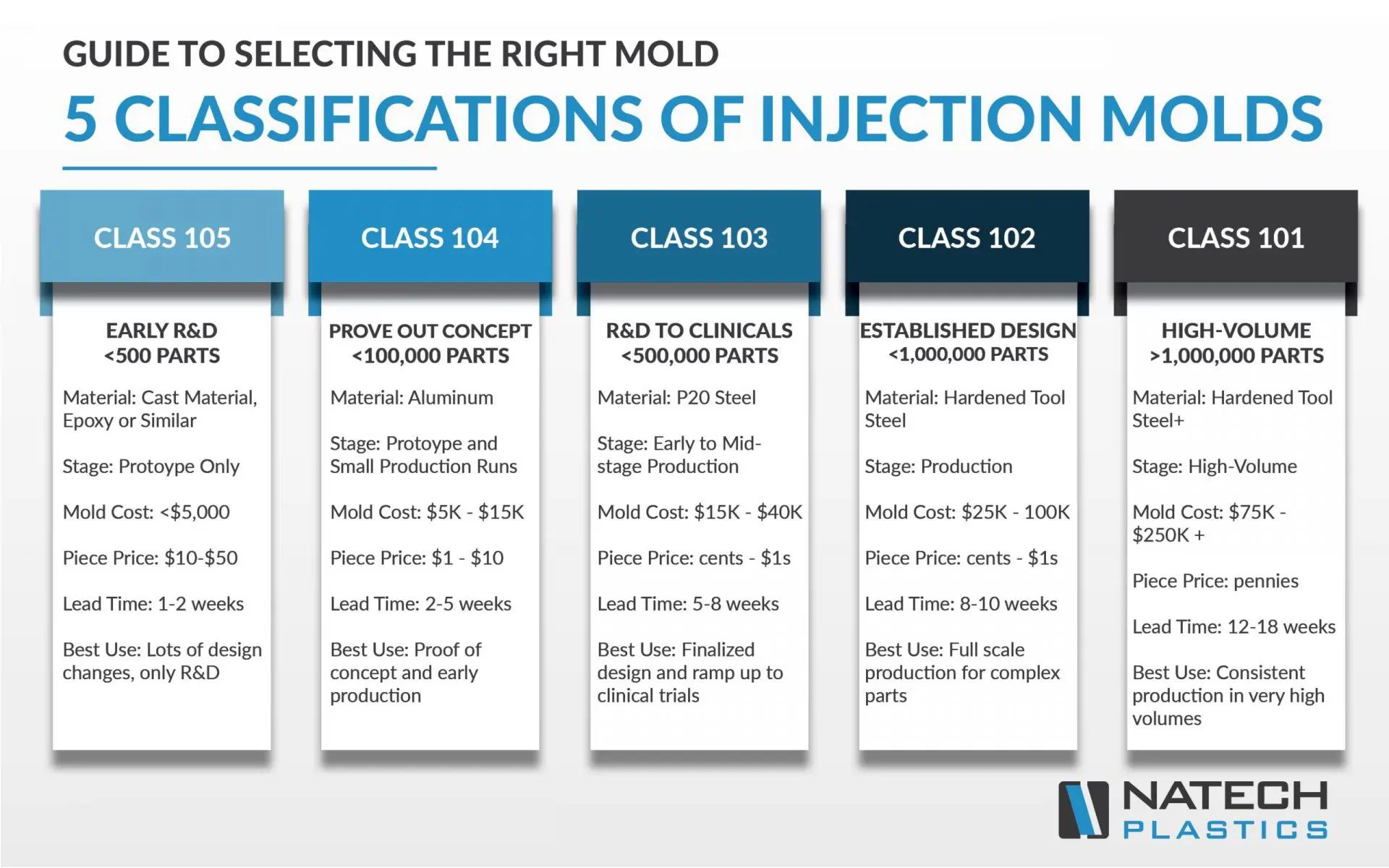 GUIDE TO SELECTING THE RIGHT MOLD

5 CLASSIFICATIONS OF INJECTION MOLDS

CLASS 105

EARLY R&D
<500 PARTS

Material: Cast Material, Epoxy or Similar

Stage: Protoype Only

Mold Cost: <$5,000

Piece Price: $10-$50

Lead Time: 1-2 weeks

Best Use: Lots of design changes, only R&D

CLASS 104

PROVE OUT CONCEPT
<100,000 PARTS

Material: Aluminum

Stage: Protoype and Small Production Runs

Mold Cost: $5K - $15K

Piece Price: $1 - $10

Lead Time: 2-5 weeks

Best Use: Proof of concept and early production

CLASS 103

R&D TO CLINICALS
<500,000 PARTS

Material: P20 Steel

Stage: Early to Mid-stage Production

Mold Cost: $15K - $40K

Piece Price: cents - $1s

Lead Time: 5-8 weeks

Best Use: Finalized design and ramp up to clinical trials

CLASS 102

ESTABLISHED DESIGN
<1,000,000 PARTS

Material: Hardened Tool Steel

Stage: Production

Mold Cost: $25K - 100K

Piece Price: cents - $1s

Lead Time: 8-10 weeks

Best Use: Full scale production for complex parts

CLASS 101

HIGH-VOLUME
>1,000,000 PARTS

Material: Hardened Tool Steel+

Stage: High-Volume

Mold Cost: $75K - $250K +

Piece Price: pennies

Lead Time: 12-18 weeks

Best Use: Consistent production in very high volumes

NATECH
PLASTICS